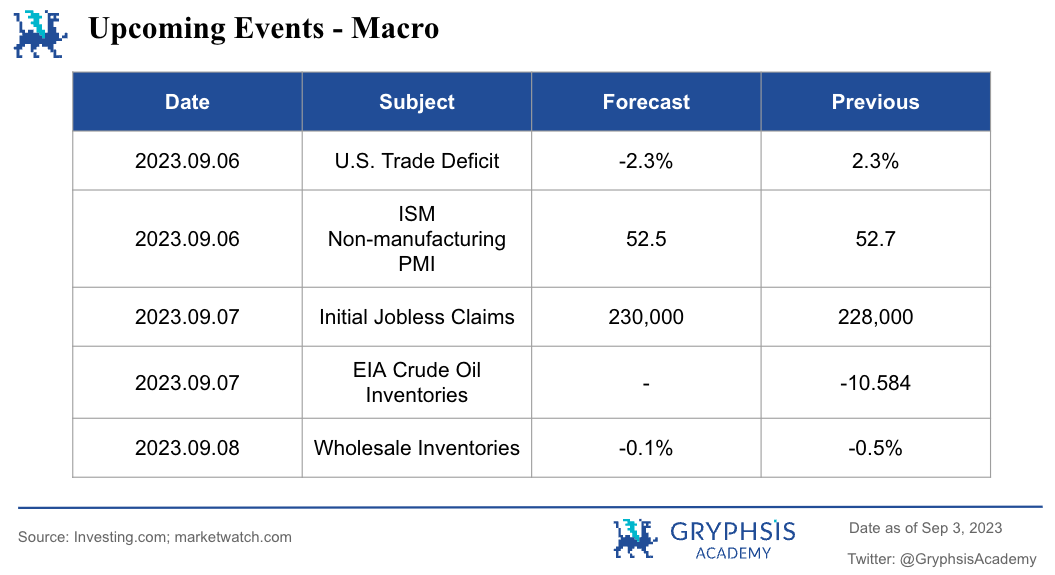 Upcoming Events - Macro

| Date | Subject | Forecast | Previous |
|---|---|---|---|
| 2023.09.06 | U.S. Trade Deficit | -2.3% | 2.3% |
| 2023.09.06 | ISM Non-manufacturing PMI | 52.5 | 52.7 |
| 2023.09.07 | Initial Jobless Claims | 230,000 | 228,000 |
| 2023.09.07 | EIA Crude Oil Inventories | - | -10.584 |
| 2023.09.08 | Wholesale Inventories | -0.1% | -0.5% |

Source: Investing.com; marketwatch.com

GRYPHSIS ACADEMY

Date as of Sep 3, 2023

Twitter: @GryphsisAcademy